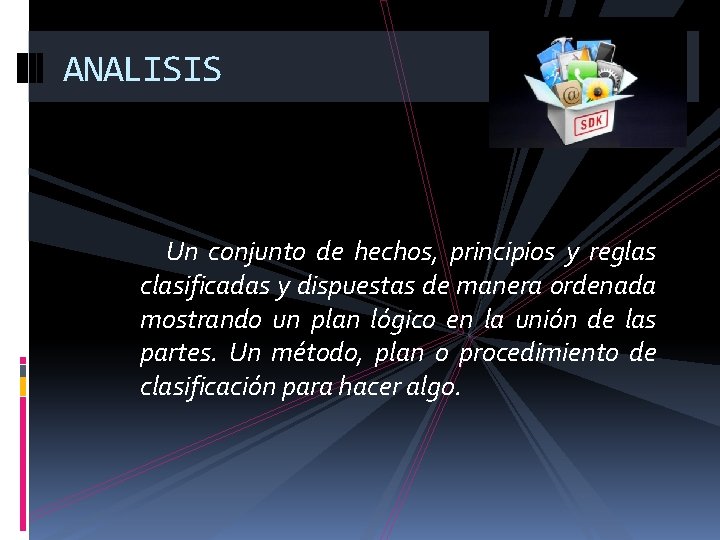 ANALISIS

SDK

Un conjunto de hechos, principios y reglas clasificadas y dispuestas de manera ordenada mostrando un plan lógico en la unión de las partes. Un método, plan o procedimiento de clasificación para hacer algo.